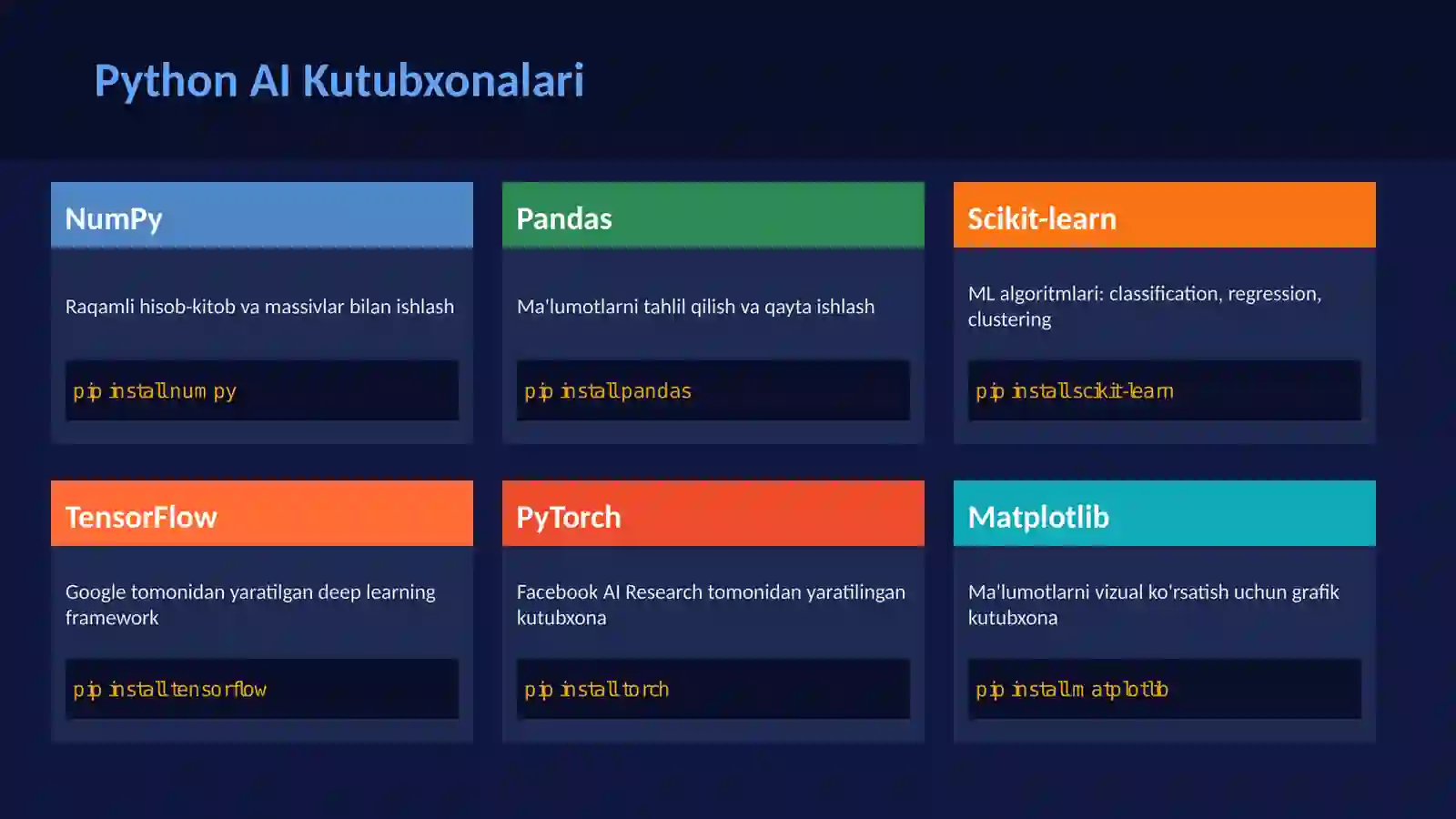 Python AI Kutubxonalari

NumPy

Raqamli hisob-kitob va massivlar bilan ishlash

pip install numpy

Pandas

Ma'lumotlarni tahlil qilish va qayta ishlash

pip install pandas

Scikit-learn

ML algoritmlari: classification, regression, clustering

pip install scikit-learn

TensorFlow

Google tomonidan yaratilgan deep learning framework

pip install tensorflow

PyTorch

Facebook AI Research tomonidan yaratilingan kutubxona

pip install torch

Matplotlib

Ma'lumotlarni vizual ko'rsatish uchun grafik kutubxona

pip install matplotlib